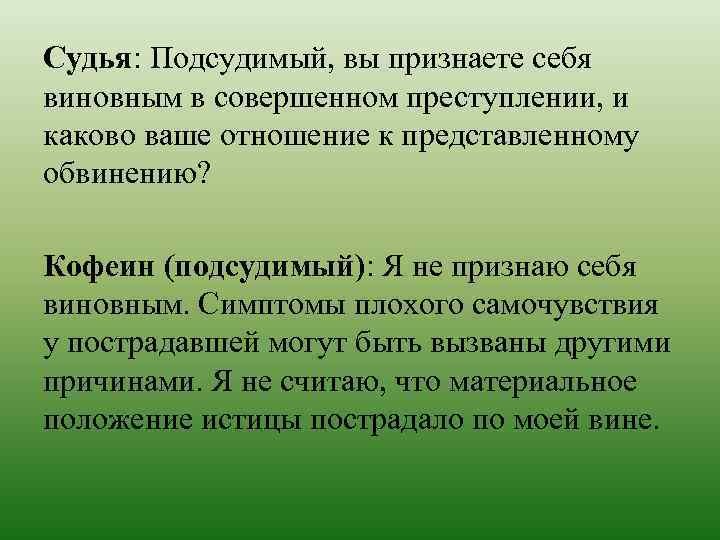 Судья: Подсудимый, вы признаете себя виновным в совершенном преступлении, и каково ваше отношение к представленному обвинению?

Кофеин (подсудимый): Я не признаю себя виновным. Симптомы плохого самочувствия у пострадавшей могут быть вызваны другими причинами. Я не считаю, что материальное положение истицы пострадало по моей вине.